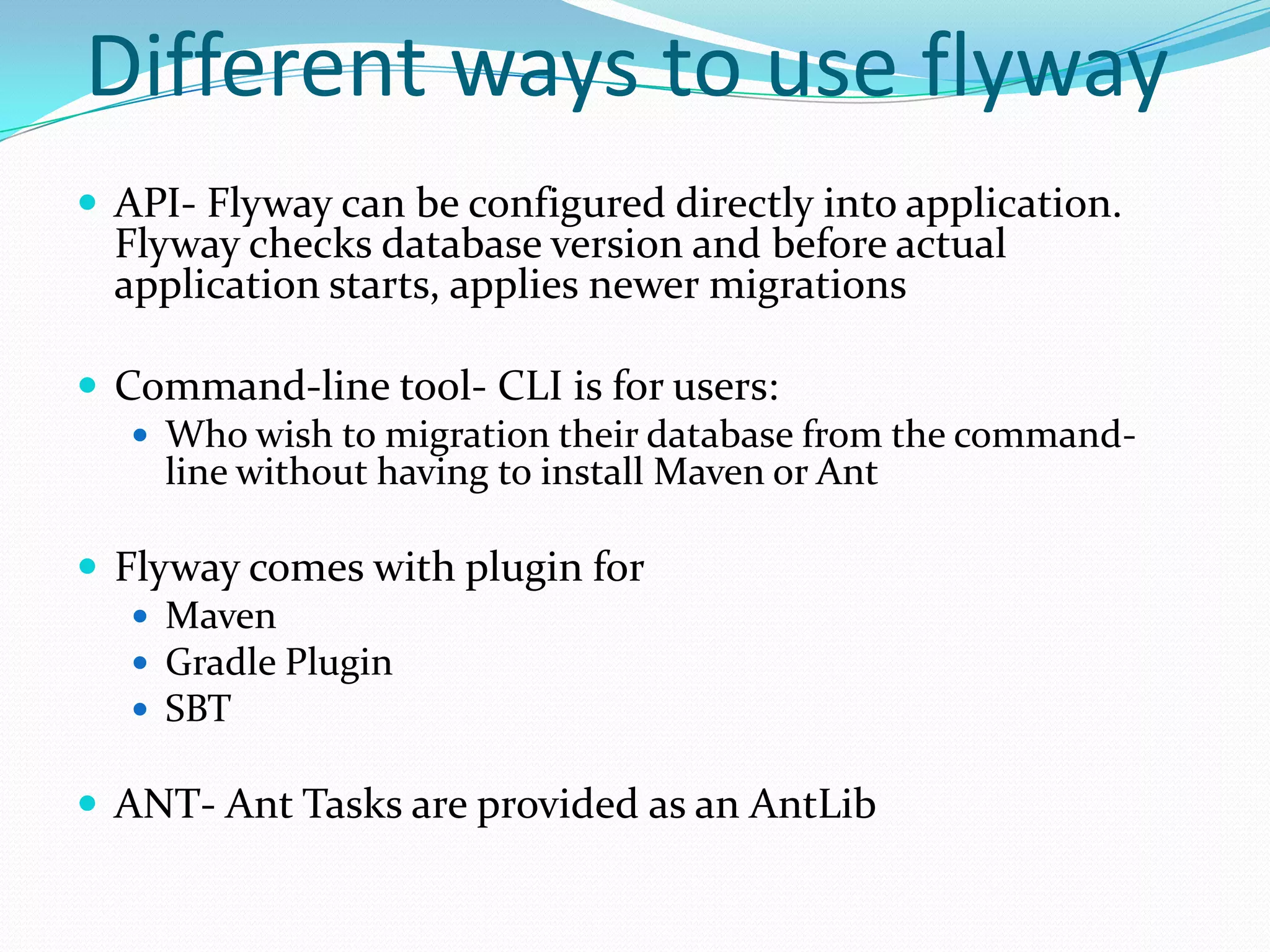 Different ways to use flyway

- API- Flyway can be configured directly into application. Flyway checks database version and before actual application starts, applies newer migrations

- Command-line tool- CLI is for users:
  - Who wish to migration their database from the command-line without having to install Maven or Ant

- Flyway comes with plugin for
  - Maven
  - Gradle Plugin
  - SBT

- ANT- Ant Tasks are provided as an AntLib